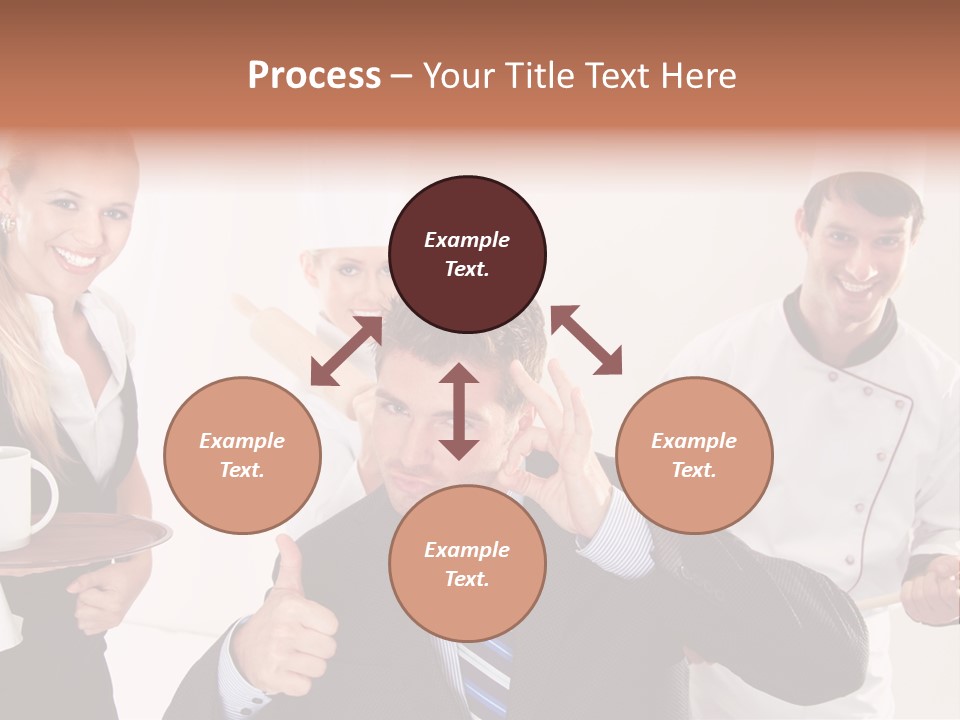 Process – Your Title Text Here

Example Text.

Example Text.

Example Text.

Example Text.